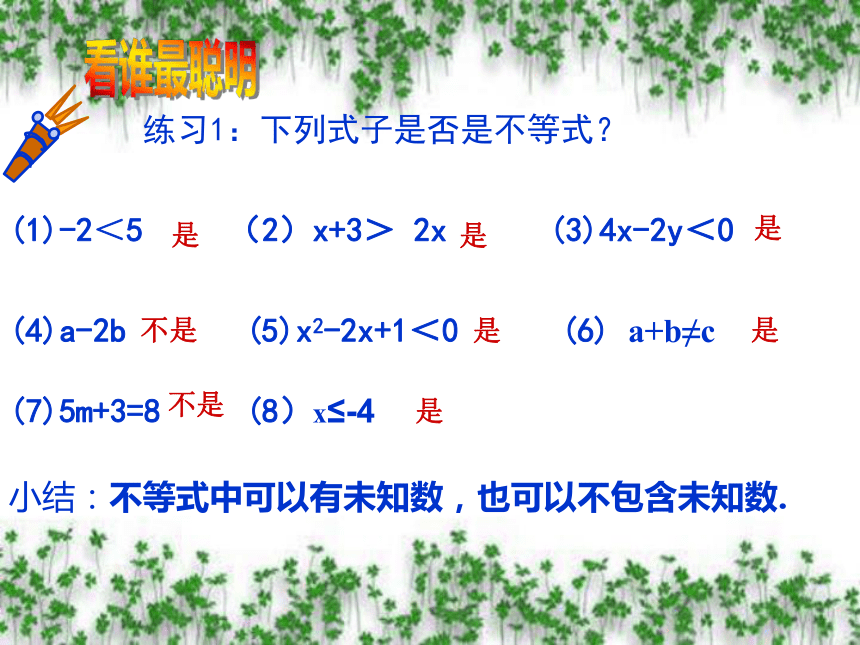 看谁最聪明

练习1：下列式子是否是不等式？

(1) $-2<5$ 是　（2）$x+3>2x$ 是　(3) $4x-2y<0$ 是

(4) $a-2b$ 不是　(5) $x^2-2x+1<0$ 是　(6) $a+b\neq c$ 是

(7) $5m+3=8$ 不是　(8) $x\leq-4$ 是

小结：不等式中可以有未知数，也可以不包含未知数.